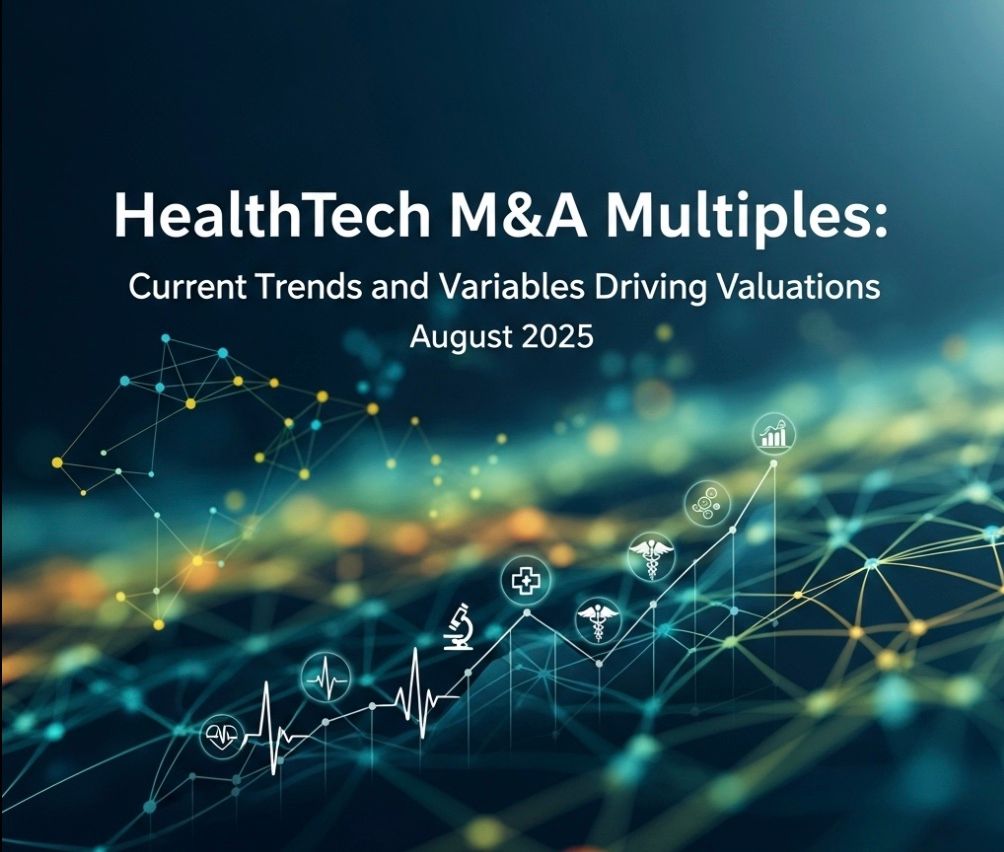 HealthTech M&A Multiples:

Current Trends and Variables Driving Valuations

August 2025